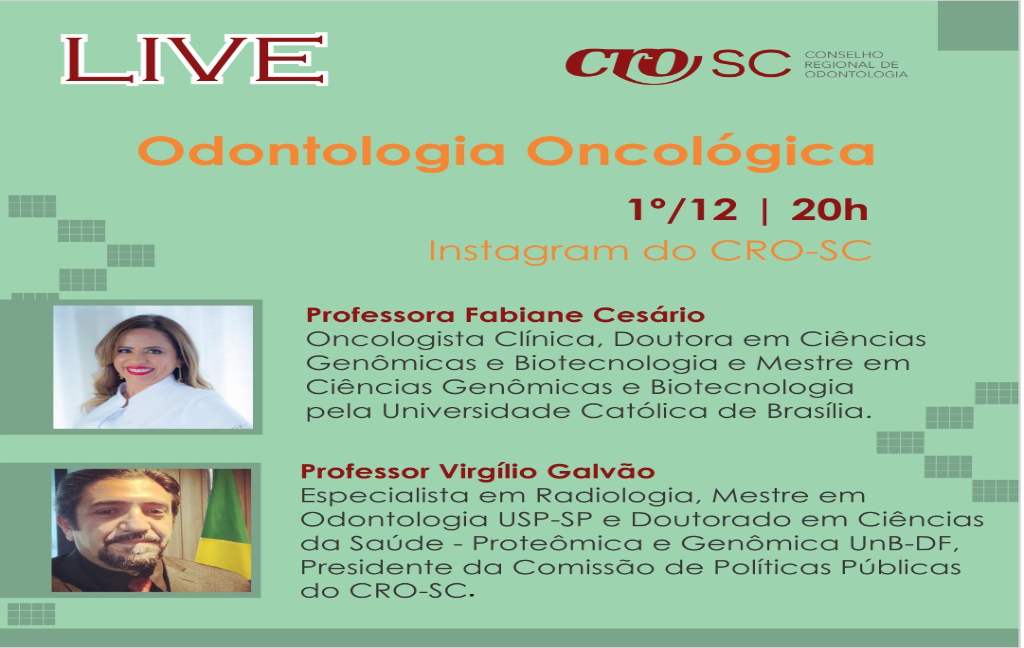 LIVE

CRO SC CONSELHO REGIONAL DE ODONTOLOGIA

Odontologia Oncológica

1º/12 | 20h

Instagram do CRO-SC

Professora Fabiane Cesário
Oncologista Clínica, Doutora em Ciências Genômicas e Biotecnologia e Mestre em Ciências Genômicas e Biotecnologia pela Universidade Católica de Brasília.

Professor Virgílio Galvão
Especialista em Radiologia, Mestre em Odontologia USP-SP e Doutorado em Ciências da Saúde - Proteômica e Genômica UnB-DF, Presidente da Comissão de Políticas Públicas do CRO-SC.